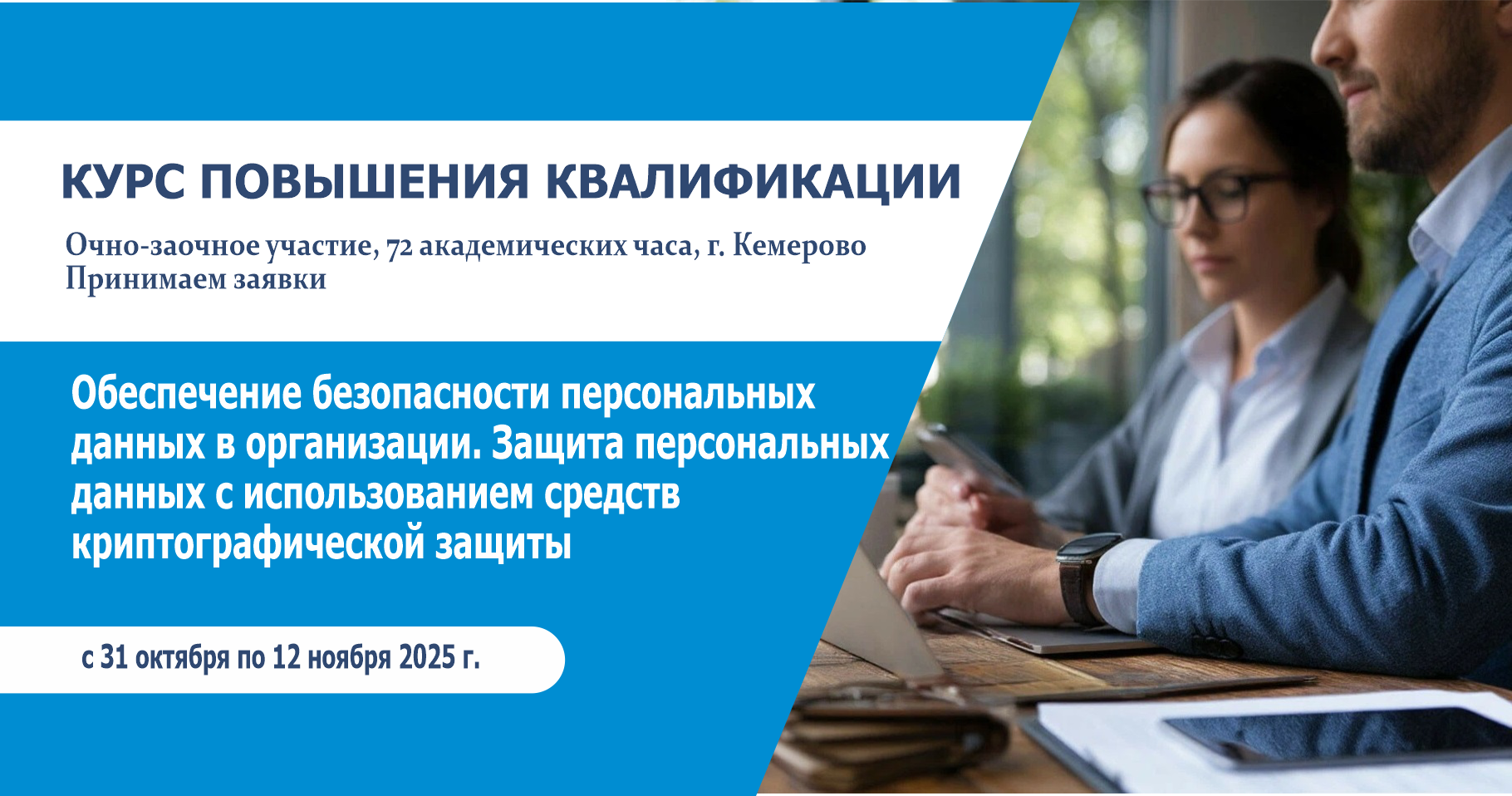 КУРС ПОВЫШЕНИЯ КВАЛИФИКАЦИИ

Очно-заочное участие, 72 академических часа, г. Кемерово
Принимаем заявки

Обеспечение безопасности персональных данных в организации. Защита персональных данных с использованием средств криптографической защиты

с 31 октября по 12 ноября 2025 г.